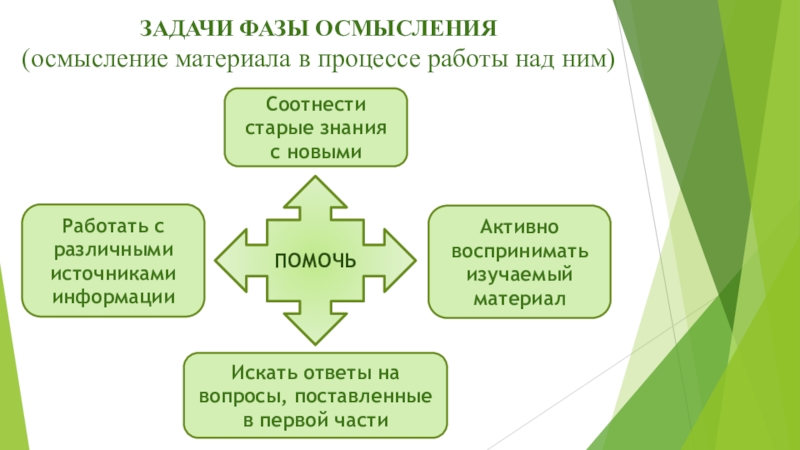 ЗАДАЧИ ФАЗЫ ОСМЫСЛЕНИЯ
(осмысление материала в процессе работы над ним)

Соотнести старые знания с новыми

Работать с различными источниками информации

ПОМОЧЬ

Активно воспринимать изучаемый материал

Искать ответы на вопросы, поставленные в первой части